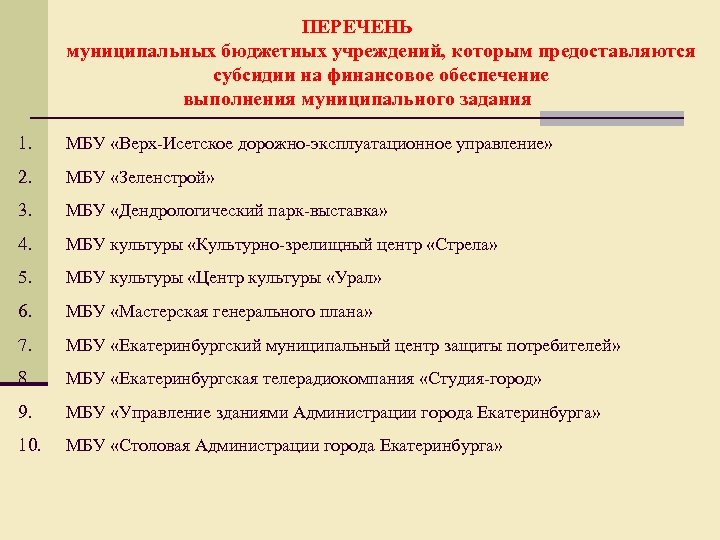 ПЕРЕЧЕНЬ
муниципальных бюджетных учреждений, которым предоставляются субсидии на финансовое обеспечение выполнения муниципального задания

1. МБУ «Верх-Исетское дорожно-эксплуатационное управление»
2. МБУ «Зеленстрой»
3. МБУ «Дендрологический парк-выставка»
4. МБУ культуры «Культурно-зрелищный центр «Стрела»
5. МБУ культуры «Центр культуры «Урал»
6. МБУ «Мастерская генерального плана»
7. МБУ «Екатеринбургский муниципальный центр защиты потребителей»
8. МБУ «Екатеринбургская телерадиокомпания «Студия-город»
9. МБУ «Управление зданиями Администрации города Екатеринбурга»
10. МБУ «Столовая Администрации города Екатеринбурга»